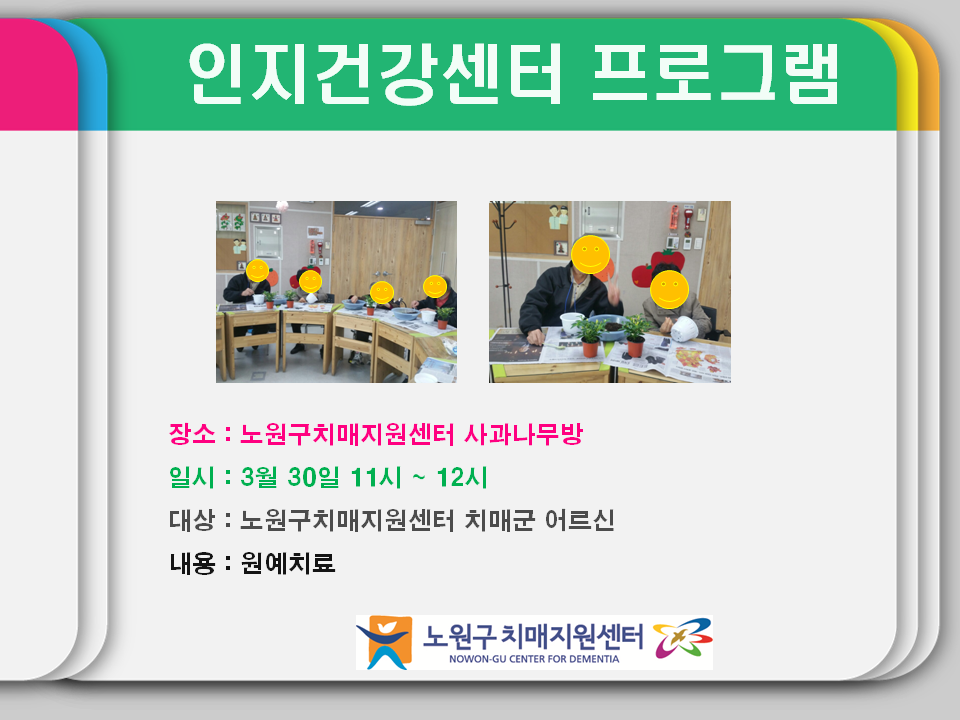 인지건강센터 프로그램

장소 : 노원구치매지원센터 사과나무방

일시 : 3월 30일 11시 ~ 12시

대상 : 노원구치매지원센터 치매군 어르신

내용 : 원예치료

노원구 치매지원센터
NOWON-GU CENTER FOR DEMENTIA